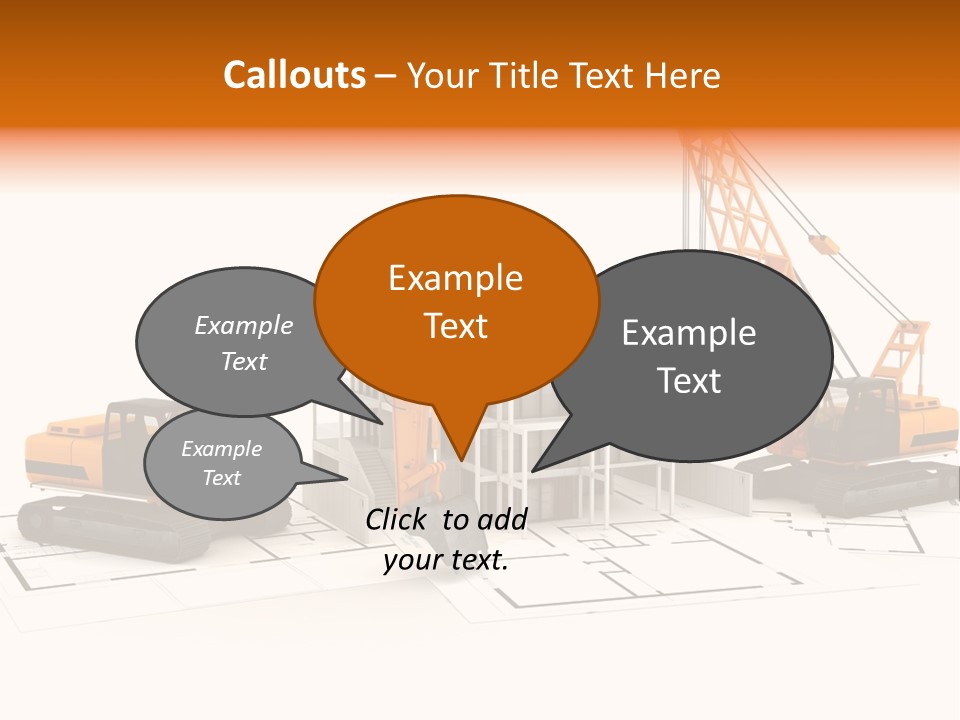 Callouts – Your Title Text Here

Example Text

Example Text

Example Text

Example Text

Click to add your text.